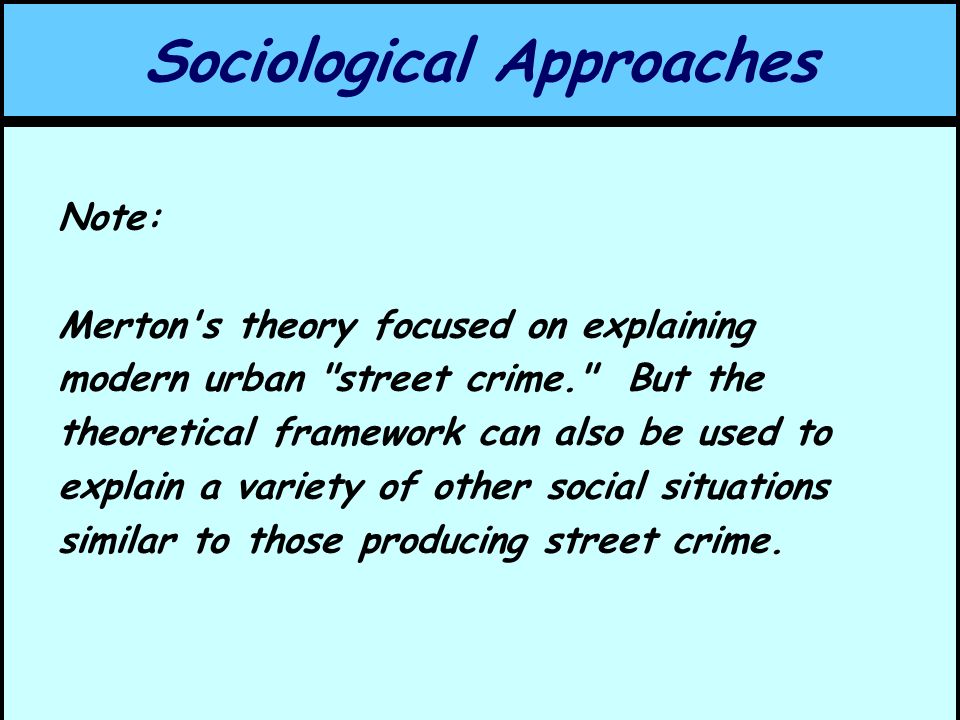 Sociological Approaches

Note:

Merton's theory focused on explaining modern urban "street crime." But the theoretical framework can also be used to explain a variety of other social situations similar to those producing street crime.